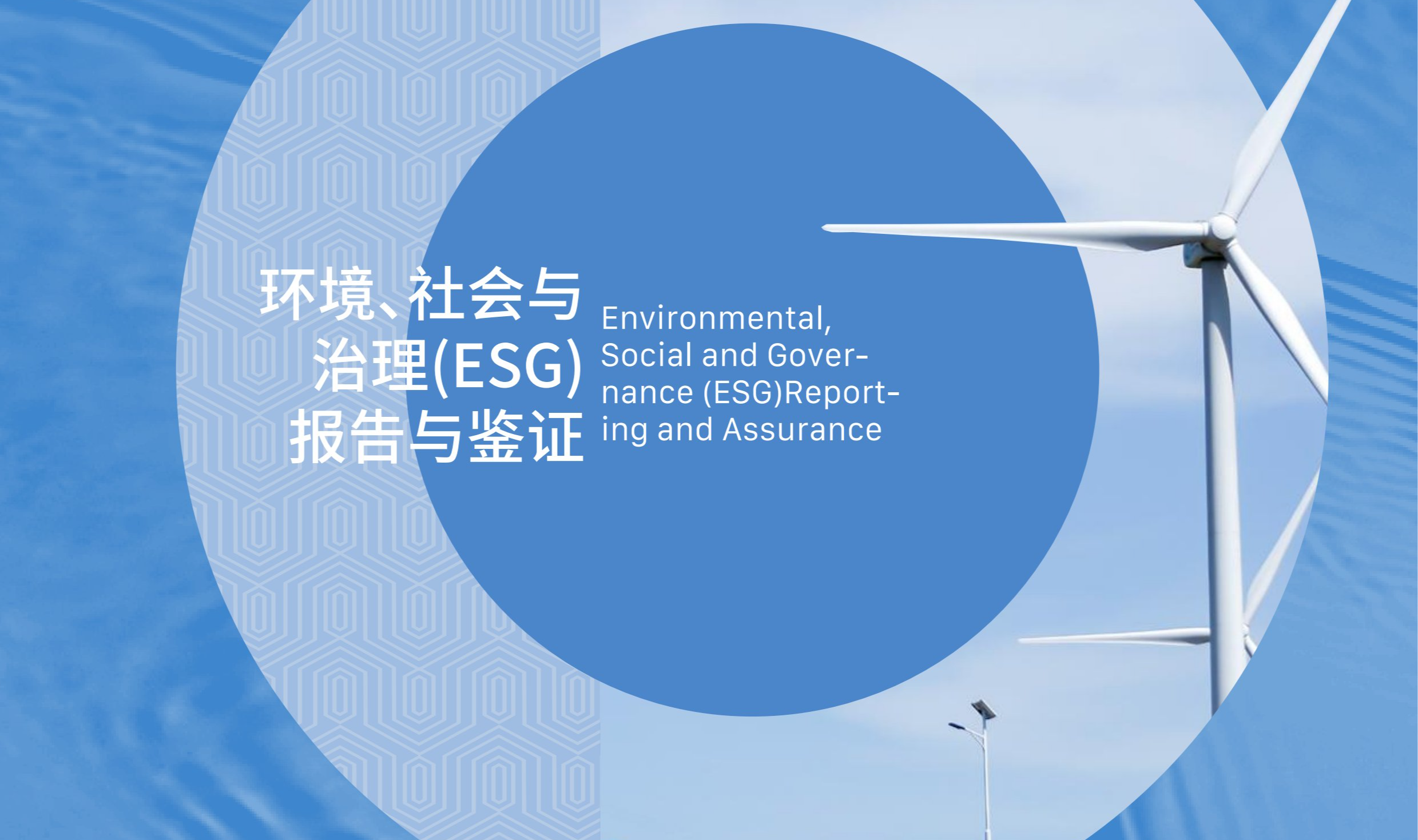 环境、社会与治理(ESG)报告与鉴证

Environmental, Social and Governance (ESG)Reporting and Assurance